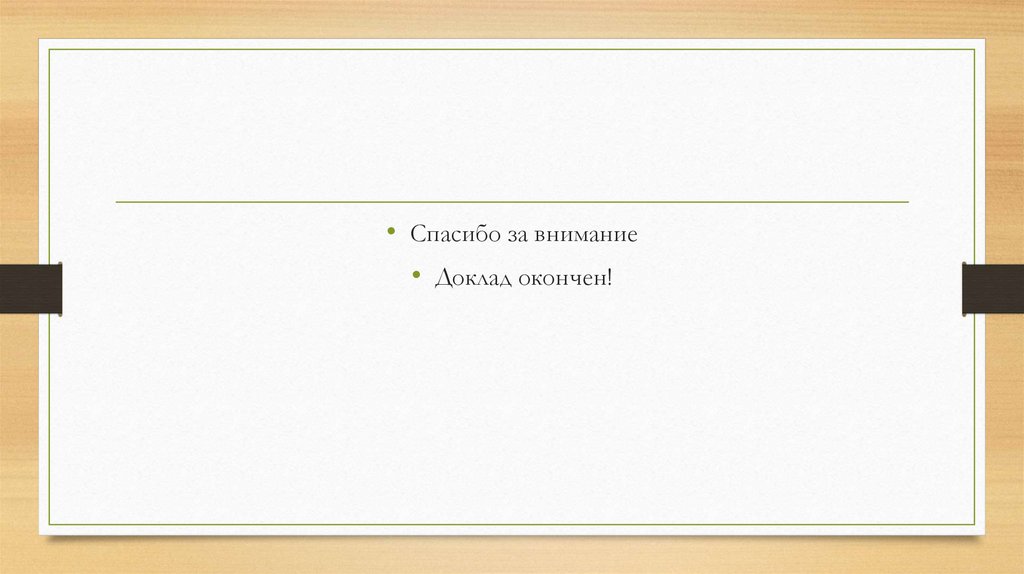 • Спасибо за внимание
• Доклад окончен!